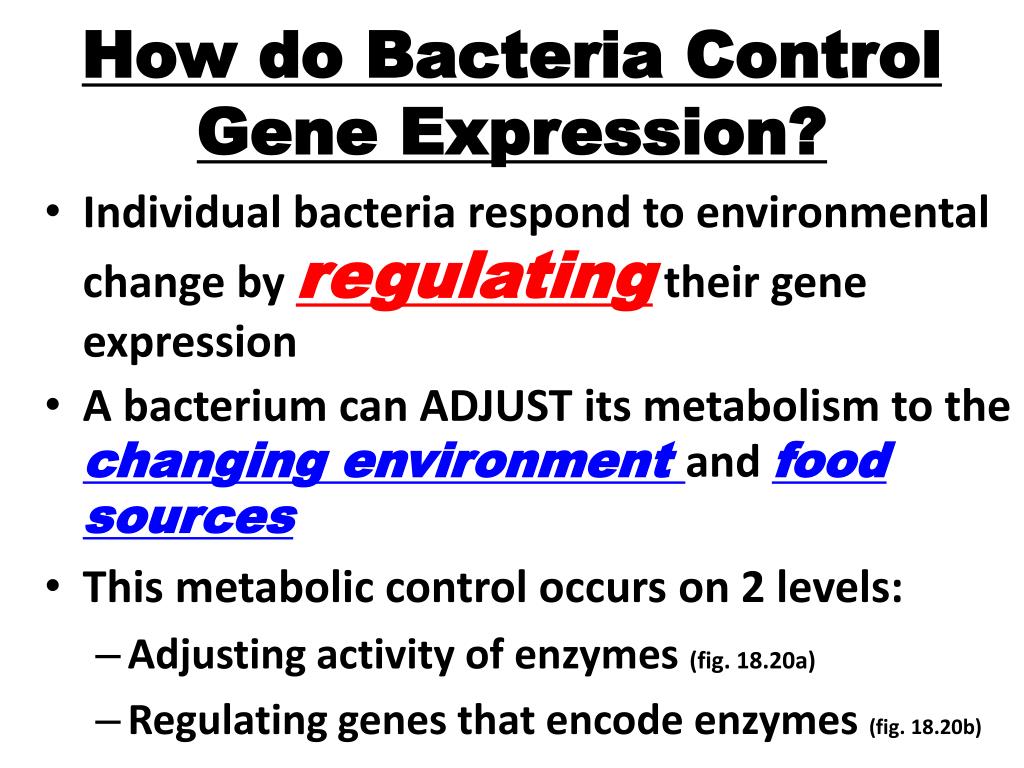 How do Bacteria Control Gene Expression?

• Individual bacteria respond to environmental change by regulating their gene expression
• A bacterium can ADJUST its metabolism to the changing environment and food sources
• This metabolic control occurs on 2 levels:
– Adjusting activity of enzymes (fig. 18.20a)
– Regulating genes that encode enzymes (fig. 18.20b)